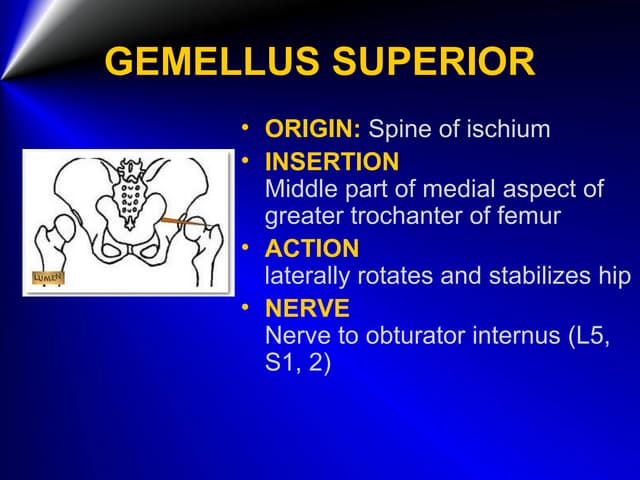 GEMELLUS SUPERIOR

LUMEN

• ORIGIN: Spine of ischium
• INSERTION
Middle part of medial aspect of greater trochanter of femur
• ACTION
laterally rotates and stabilizes hip
• NERVE
Nerve to obturator internus (L5, S1, 2)